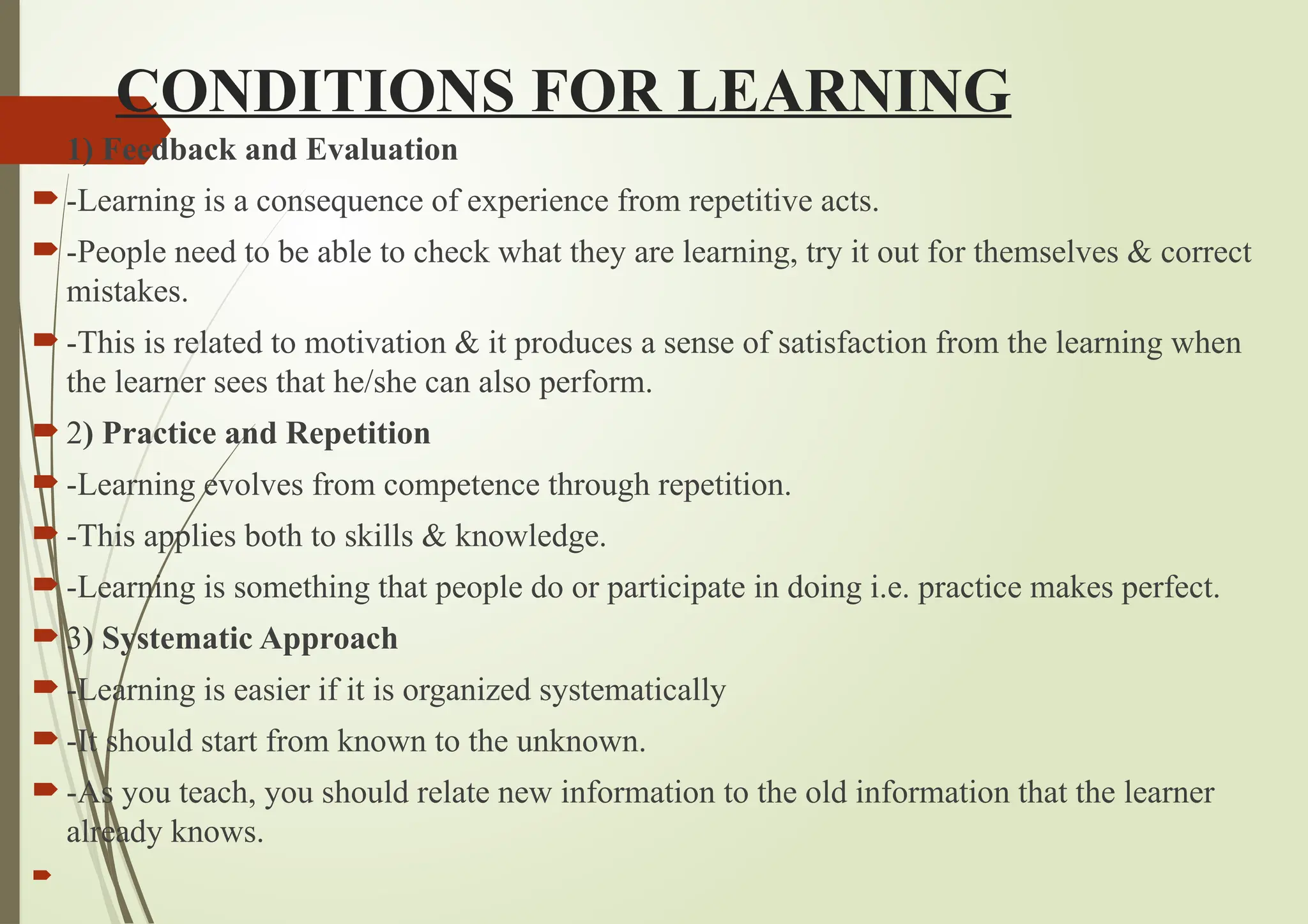 CONDITIONS FOR LEARNING

1) Feedback and Evaluation

-Learning is a consequence of experience from repetitive acts.

-People need to be able to check what they are learning, try it out for themselves & correct mistakes.

-This is related to motivation & it produces a sense of satisfaction from the learning when the learner sees that he/she can also perform.

2) Practice and Repetition

-Learning evolves from competence through repetition.

-This applies both to skills & knowledge.

-Learning is something that people do or participate in doing i.e. practice makes perfect.

3) Systematic Approach

-Learning is easier if it is organized systematically

-It should start from known to the unknown.

-As you teach, you should relate new information to the old information that the learner already knows.